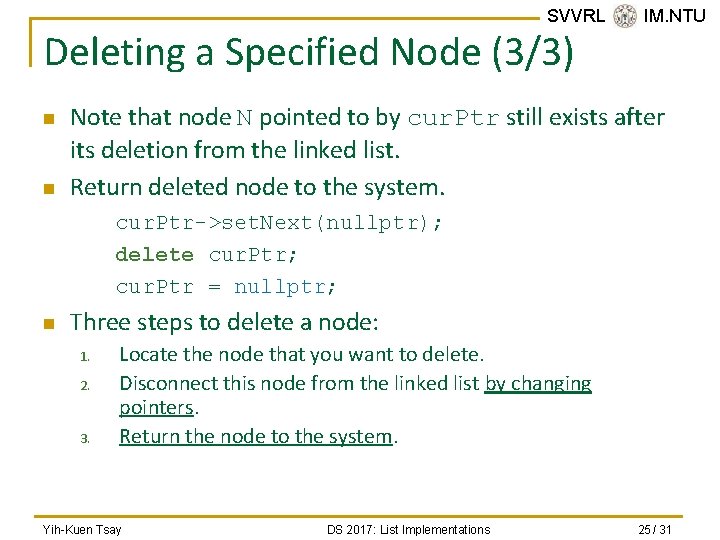 SVVRL IM.NTU

Deleting a Specified Node (3/3)

Note that node N pointed to by curPtr still exists after its deletion from the linked list.

Return deleted node to the system.

curPtr->setNext(nullptr);
delete curPtr;
curPtr = nullptr;

Three steps to delete a node:

1. Locate the node that you want to delete.
2. Disconnect this node from the linked list by changing pointers.
3. Return the node to the system.

Yih-Kuen Tsay DS 2017: List Implementations 25 / 31